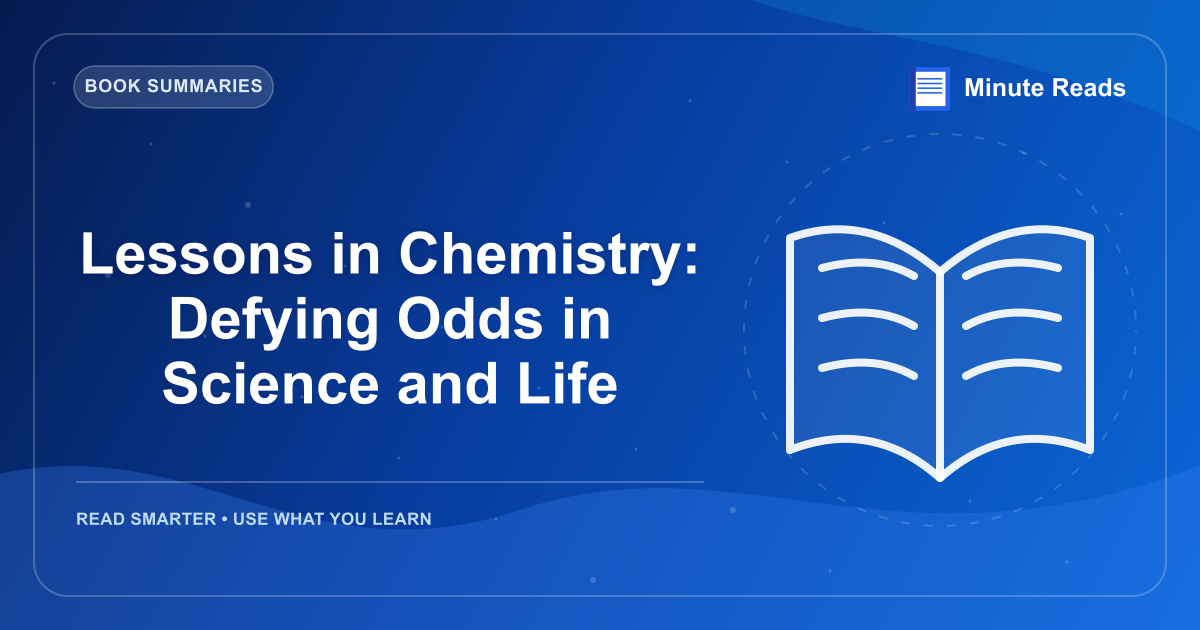 BOOK SUMMARIES

Minute Reads

Lessons in Chemistry: Defying Odds in Science and Life

READ SMARTER • USE WHAT YOU LEARN